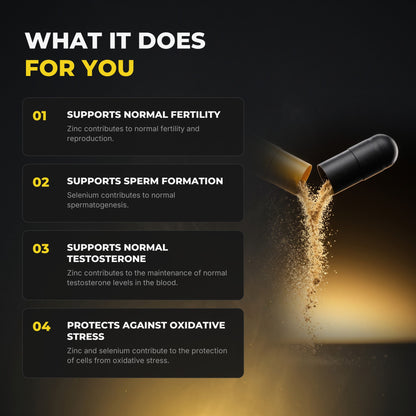 WHAT IT DOES
FOR YOU

01
SUPPORTS NORMAL FERTILITY
Zinc contributes to normal fertility and reproduction.

02
SUPPORTS SPERM FORMATION
Selenium contributes to normal spermatogenesis.

03
SUPPORTS NORMAL TESTOSTERONE
Zinc contributes to the maintenance of normal testosterone levels in the blood.

04
PROTECTS AGAINST OXIDATIVE STRESS
Zinc and selenium contribute to the protection of cells from oxidative stress.